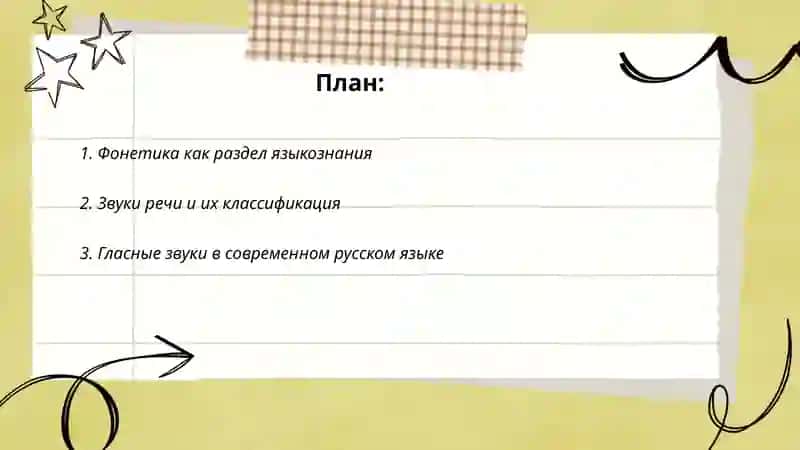 План:

1. Фонетика как раздел языкознания

2. Звуки речи и их классификация

3. Гласные звуки в современном русском языке